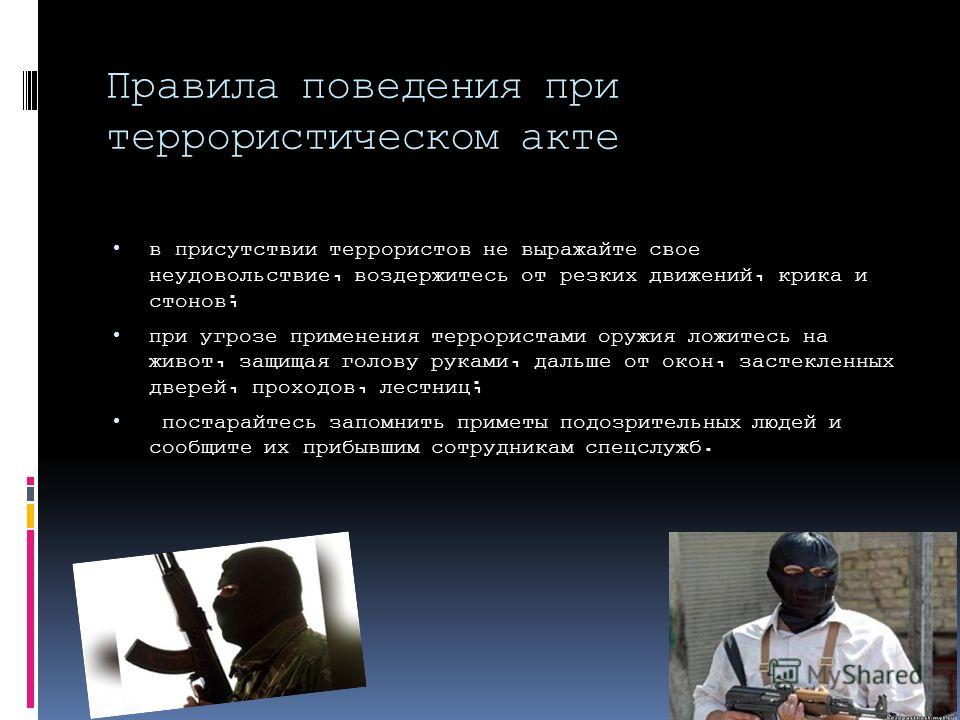 Правила поведения при террористическом акте

• в присутствии террористов не выражайте свое неудовольствие, воздержитесь от резких движений, крика и стонов;

• при угрозе применения террористами оружия ложитесь на живот, защищая голову руками, дальше от окон, застекленных дверей, проходов, лестниц;

• постарайтесь запомнить приметы подозрительных людей и сообщите их прибывшим сотрудникам спецслужб.

MyShared